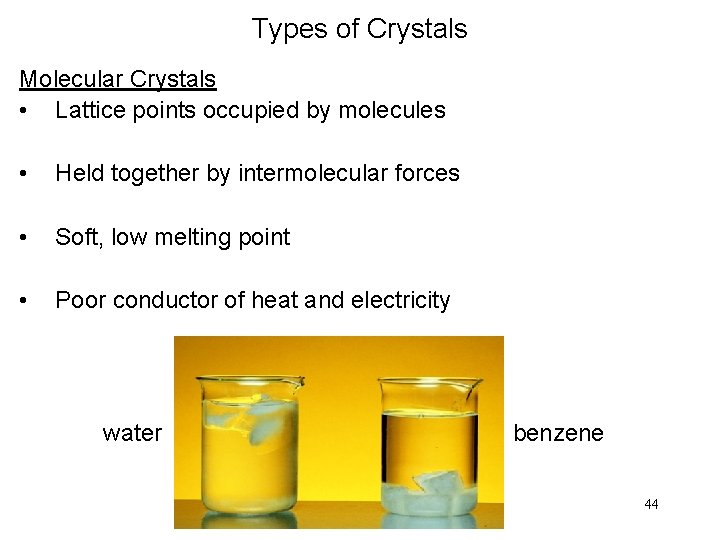 Types of Crystals

Molecular Crystals

• Lattice points occupied by molecules

• Held together by intermolecular forces

• Soft, low melting point

• Poor conductor of heat and electricity

water

benzene

44